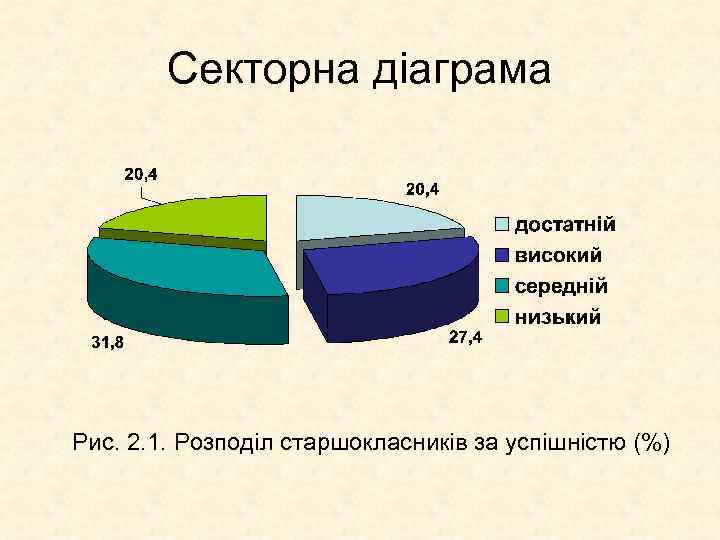 Секторна діаграма

20,4

20,4

31,8

27,4

достатній
високий
середній
низький

Рис. 2.1. Розподіл старшокласників за успішністю (%)